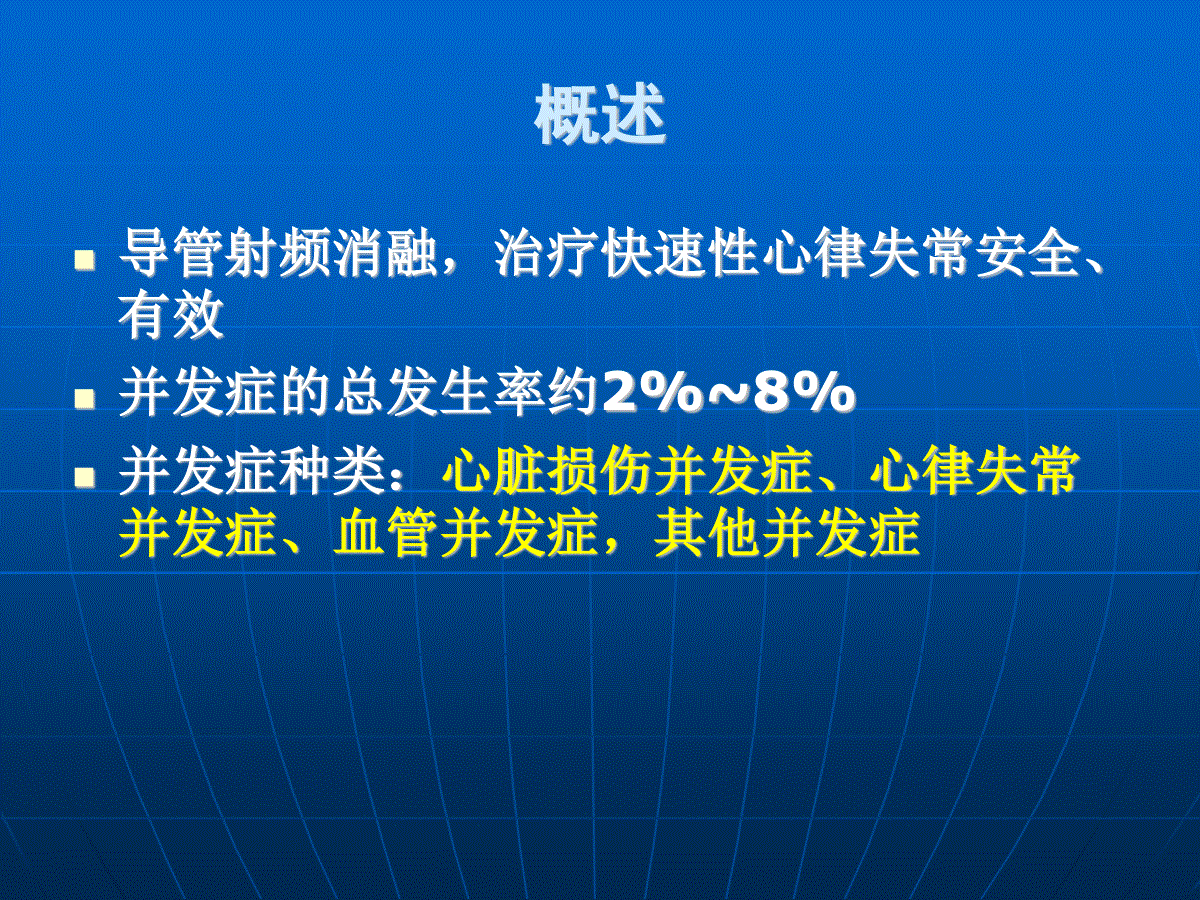 概述

导管射频消融，治疗快速性心律失常安全、有效

并发症的总发生率约2%~8%

并发症种类：心脏损伤并发症、心律失常并发症、血管并发症，其他并发症